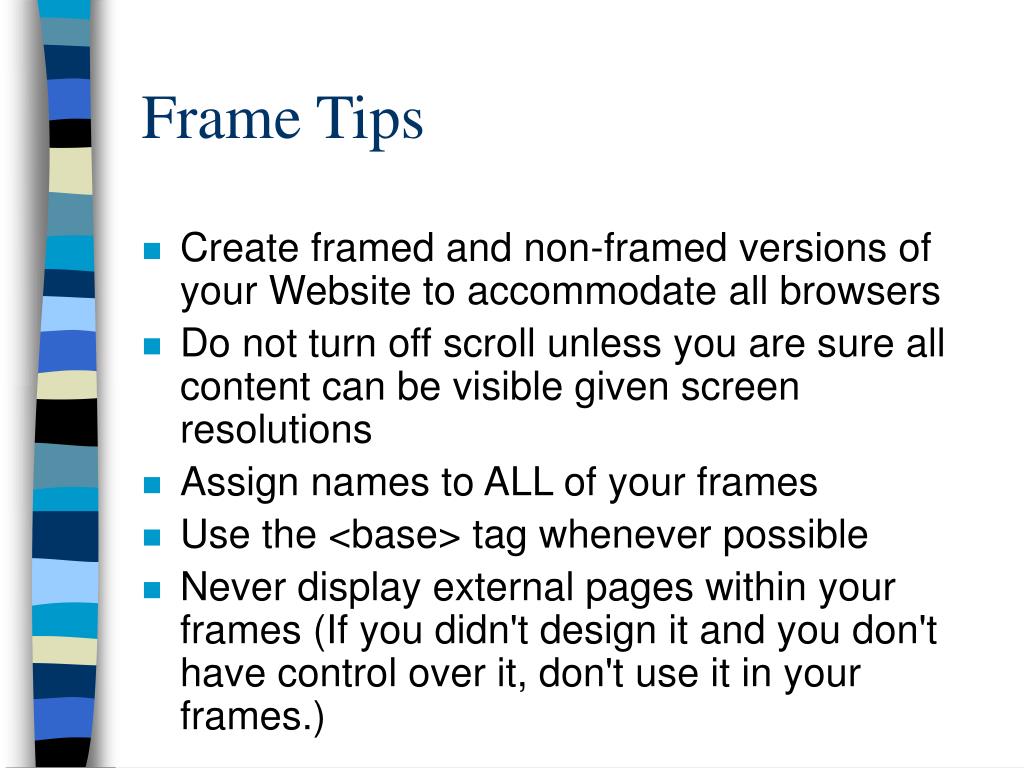 Frame Tips

- Create framed and non-framed versions of your Website to accommodate all browsers
- Do not turn off scroll unless you are sure all content can be visible given screen resolutions
- Assign names to ALL of your frames
- Use the <base> tag whenever possible
- Never display external pages within your frames (If you didn't design it and you don't have control over it, don't use it in your frames.)